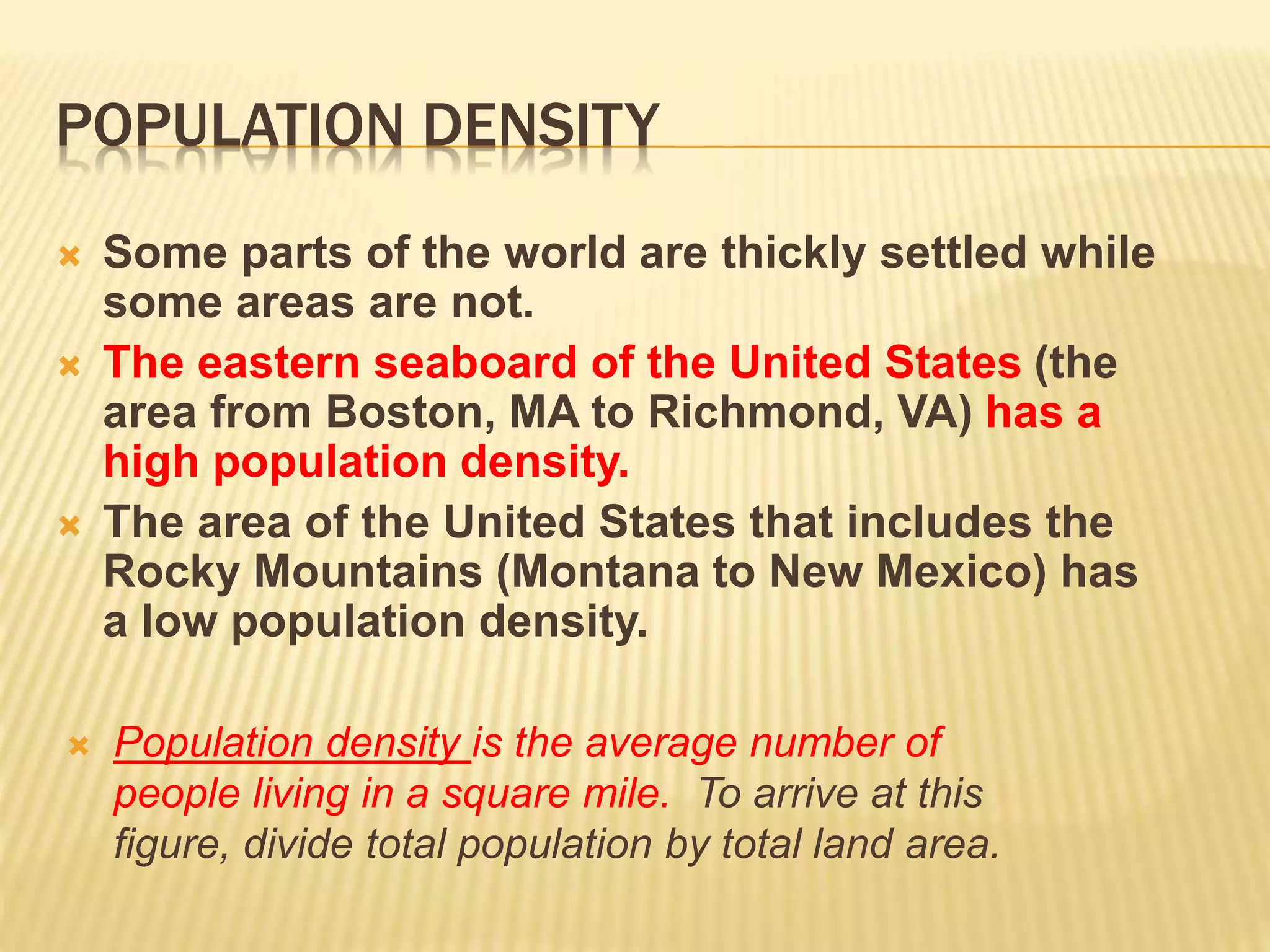 POPULATION DENSITY

Some parts of the world are thickly settled while some areas are not.

The eastern seaboard of the United States (the area from Boston, MA to Richmond, VA) has a high population density.

The area of the United States that includes the Rocky Mountains (Montana to New Mexico) has a low population density.

Population density is the average number of people living in a square mile. To arrive at this figure, divide total population by total land area.